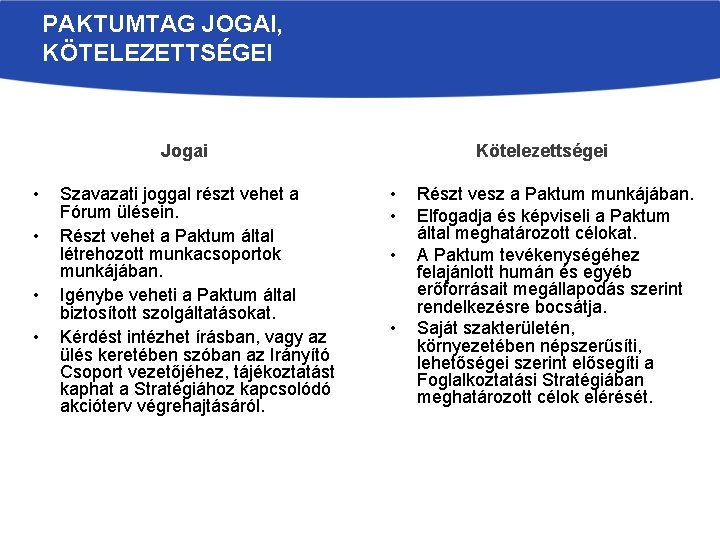 PAKTUMTAG JOGAI, KÖTELEZETTSÉGEI

Jogai

• Szavazati joggal részt vehet a Fórum ülésein.
• Részt vehet a Paktum által létrehozott munkacsoportok munkájában.
• Igénybe veheti a Paktum által biztosított szolgáltatásokat.
• Kérdést intézhet írásban, vagy az ülés keretében szóban az Irányító Csoport vezetőjéhez, tájékoztatást kaphat a Stratégiához kapcsolódó akcióterv végrehajtásáról.

Kötelezettségei

• Részt vesz a Paktum munkájában.
• Elfogadja és képviseli a Paktum által meghatározott célokat.
• A Paktum tevékenységéhez felajánlott humán és egyéb erőforrásait megállapodás szerint rendelkezésre bocsátja.
• Saját szakterületén, környezetében népszerűsíti, lehetőségei szerint elősegíti a Foglalkoztatási Stratégiában meghatározott célok elérését.